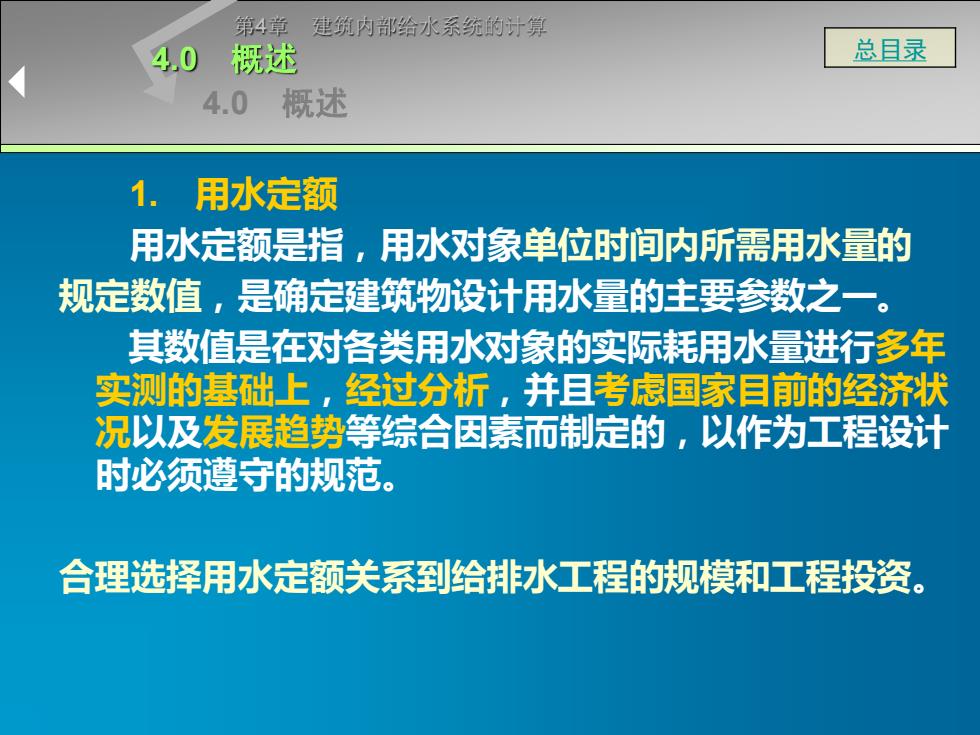 第4章　建筑内部给水系统的计算

4.0　概述

4.0　概述

总目录

1.　用水定额

用水定额是指，用水对象单位时间内所需用水量的规定数值，是确定建筑物设计用水量的主要参数之一。

其数值是在对各类用水对象的实际耗用水量进行多年实测的基础上，经过分析，并且考虑国家目前的经济状况以及发展趋势等综合因素而制定的，以作为工程设计时必须遵守的规范。

合理选择用水定额关系到给排水工程的规模和工程投资。